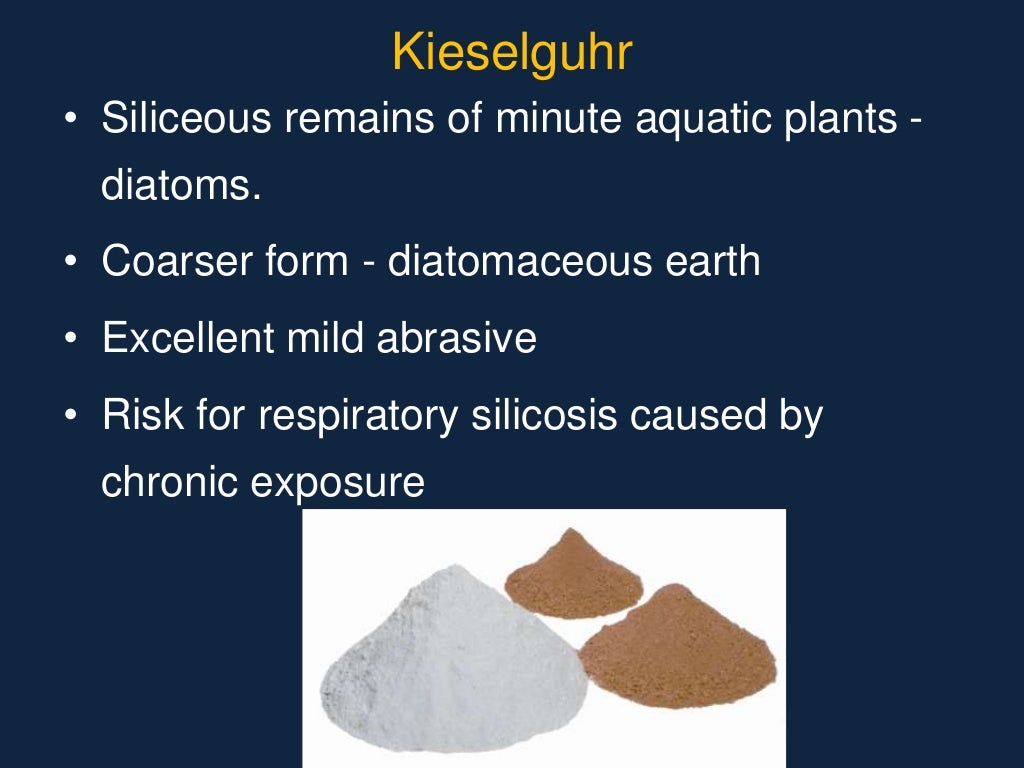 Kieselguhr

• Siliceous remains of minute aquatic plants - diatoms.

• Coarser form - diatomaceous earth

• Excellent mild abrasive

• Risk for respiratory silicosis caused by chronic exposure